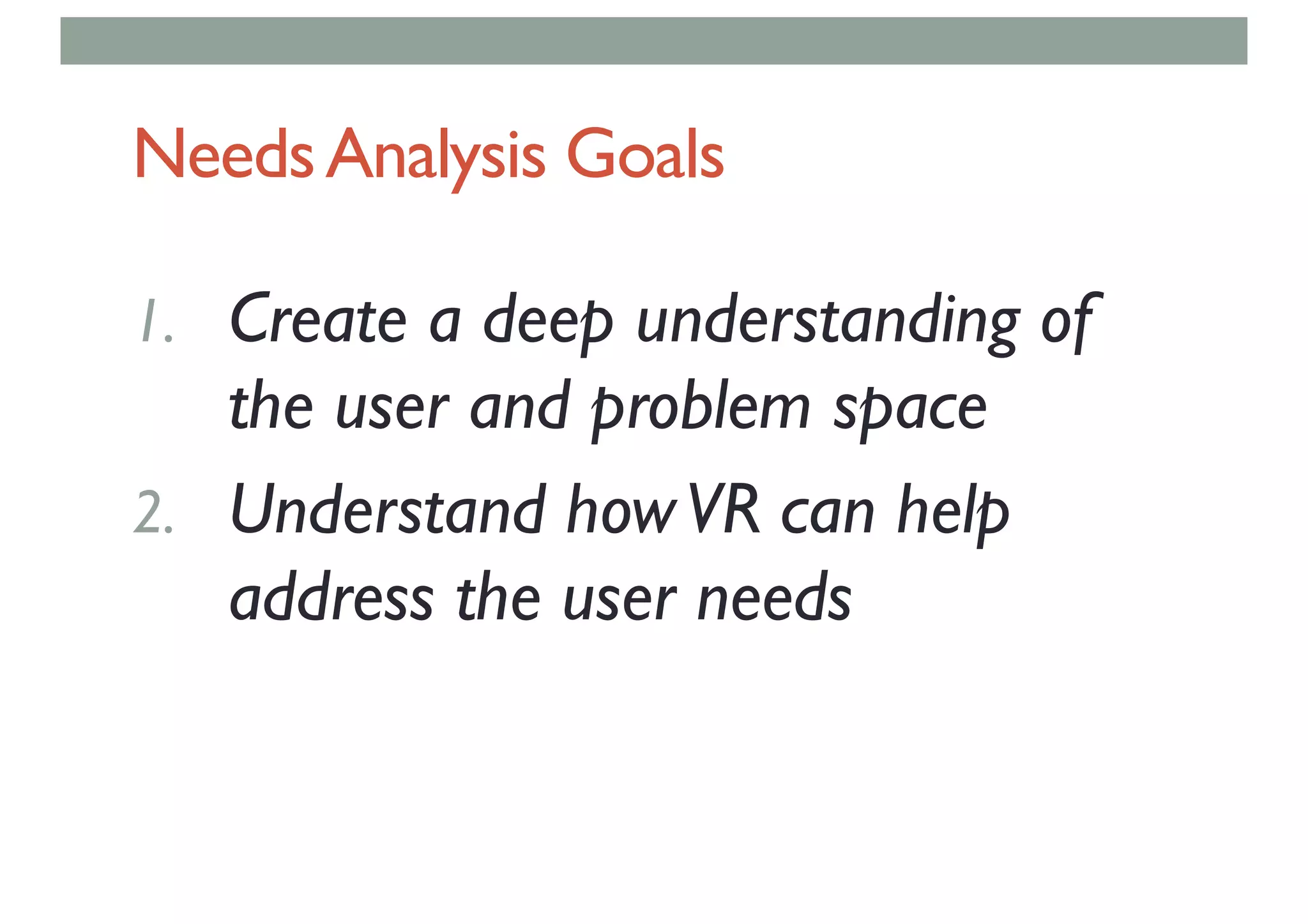 Needs Analysis Goals

1. Create a deep understanding of the user and problem space

2. Understand how VR can help address the user needs